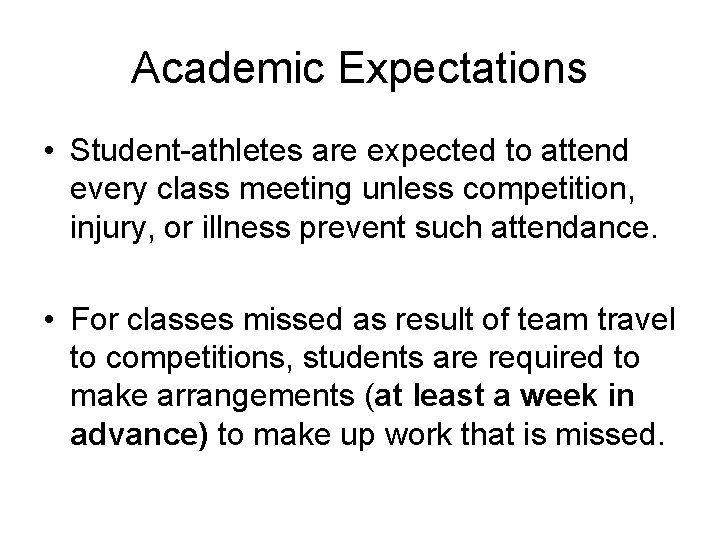 Academic Expectations

• Student-athletes are expected to attend every class meeting unless competition, injury, or illness prevent such attendance.

• For classes missed as result of team travel to competitions, students are required to make arrangements (at least a week in advance) to make up work that is missed.